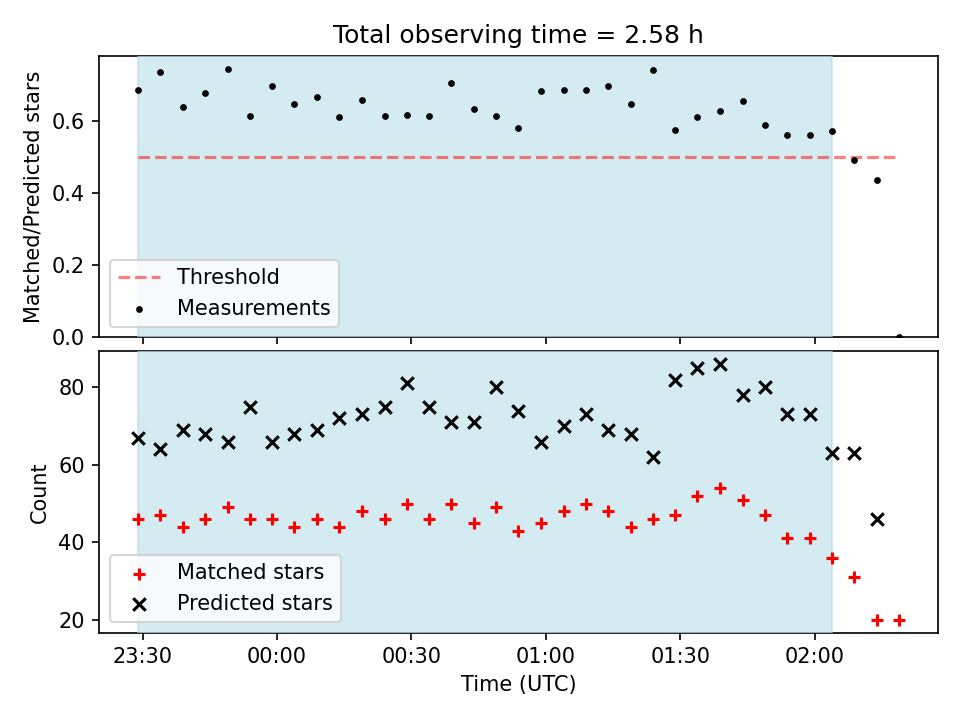 Total observing time = 2.58 h

Matched/Predicted stars

0.6
0.4
0.2
0.0

Threshold
Measurements

Count

80
60
40
20

Matched stars
Predicted stars

23:30
00:00
00:30
01:00
01:30
02:00

Time (UTC)